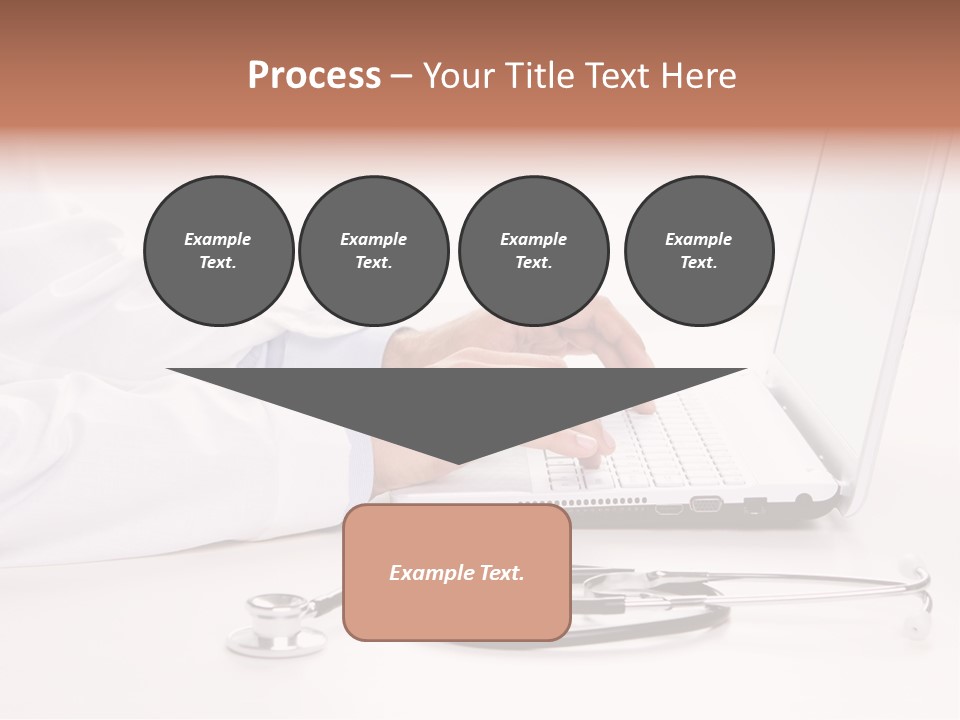 Process – Your Title Text Here

Example Text.

Example Text.

Example Text.

Example Text.

Example Text.